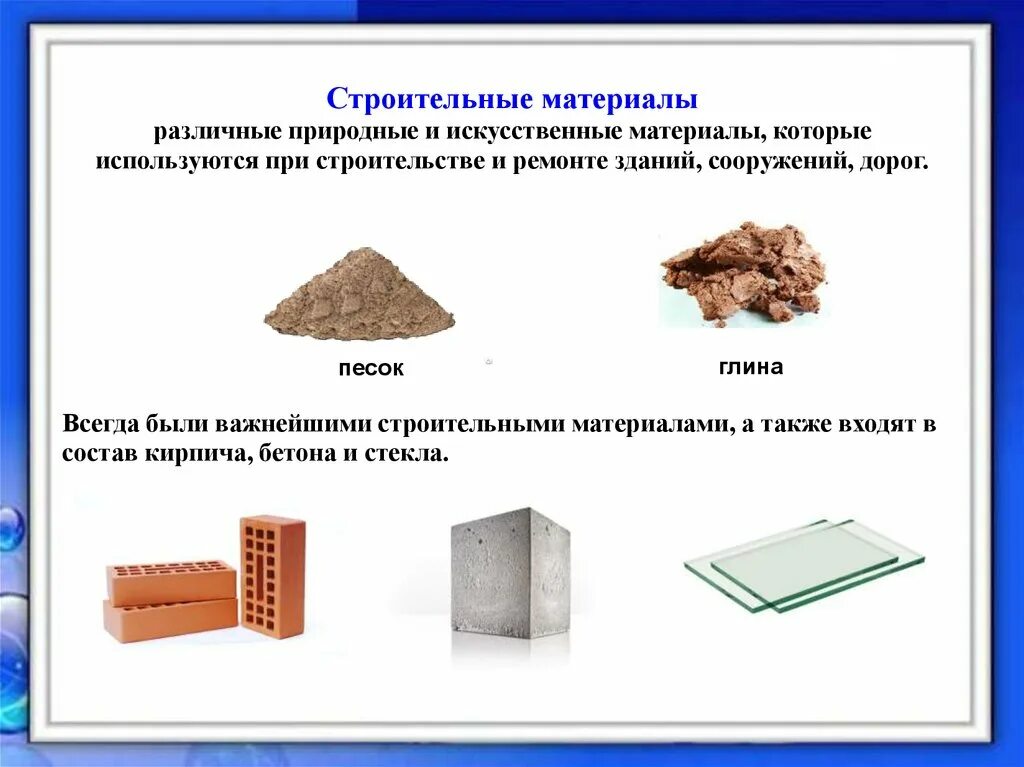 Строительные материалы
различные природные и искусственные материалы, которые используются при строительстве и ремонте зданий, сооружений, дорог.

песок

глина

Всегда были важнейшими строительными материалами, а также входят в состав кирпича, бетона и стекла.